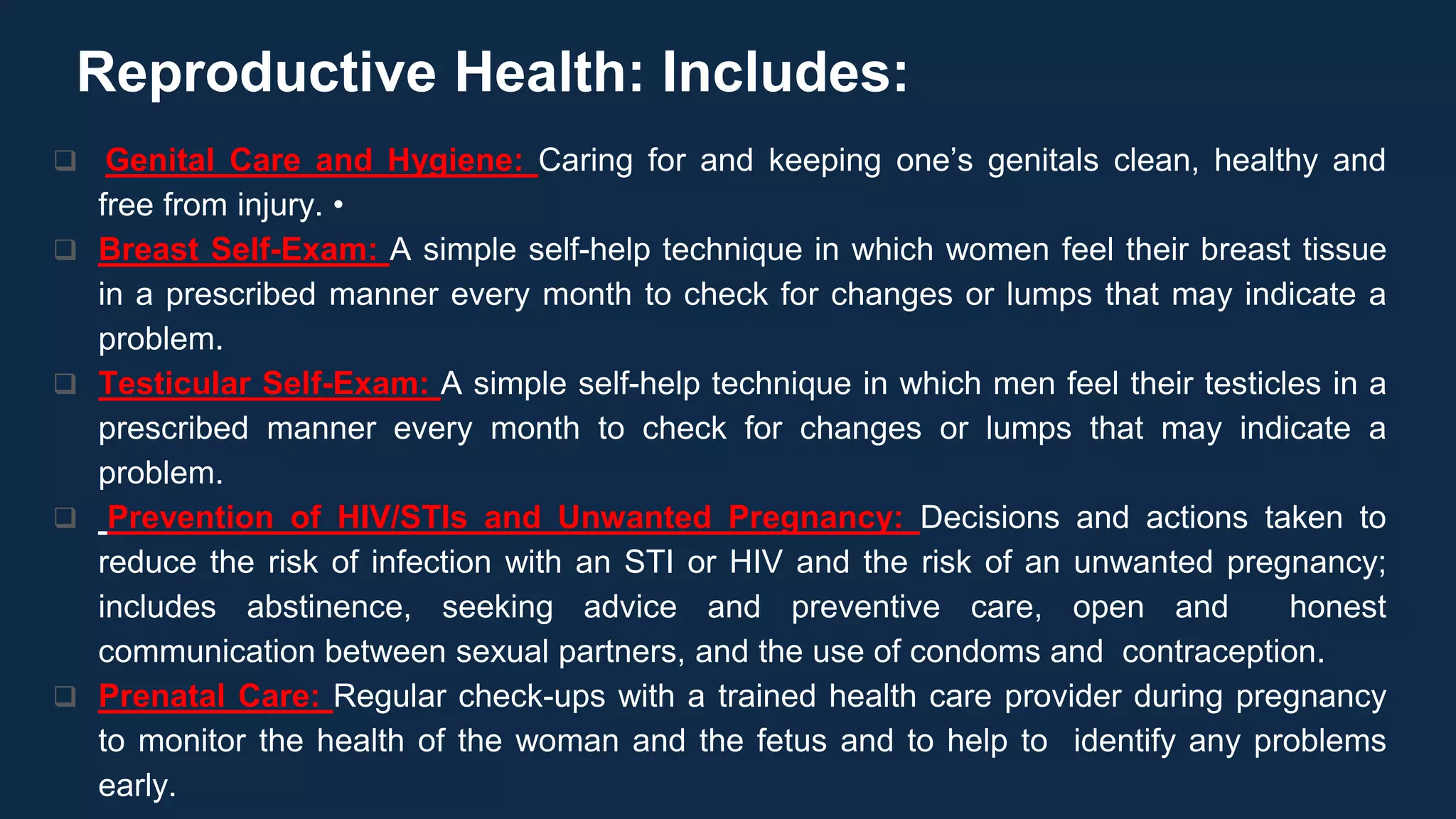 Reproductive Health: Includes:

❑ Genital Care and Hygiene: Caring for and keeping one's genitals clean, healthy and free from injury. •

❑ Breast Self-Exam: A simple self-help technique in which women feel their breast tissue in a prescribed manner every month to check for changes or lumps that may indicate a problem.

❑ Testicular Self-Exam: A simple self-help technique in which men feel their testicles in a prescribed manner every month to check for changes or lumps that may indicate a problem.

❑ Prevention of HIV/STIs and Unwanted Pregnancy: Decisions and actions taken to reduce the risk of infection with an STI or HIV and the risk of an unwanted pregnancy; includes abstinence, seeking advice and preventive care, open and honest communication between sexual partners, and the use of condoms and contraception.

❑ Prenatal Care: Regular check-ups with a trained health care provider during pregnancy to monitor the health of the woman and the fetus and to help to identify any problems early.